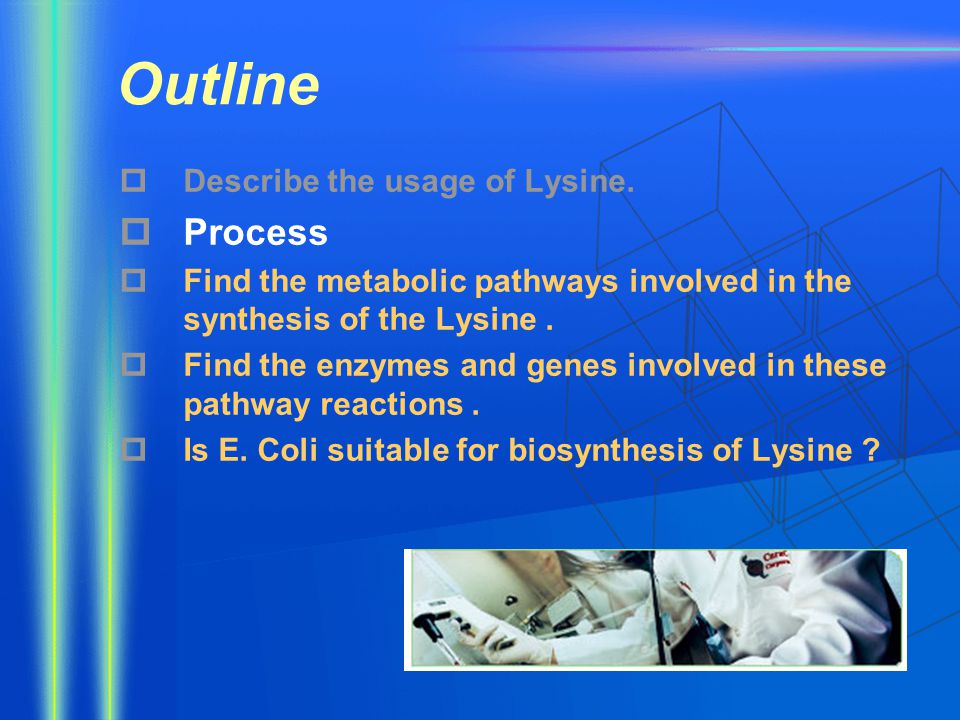 Outline

Describe the usage of Lysine.

Process

Find the metabolic pathways involved in the synthesis of the Lysine .

Find the enzymes and genes involved in these pathway reactions .

Is E. Coli suitable for biosynthesis of Lysine ?